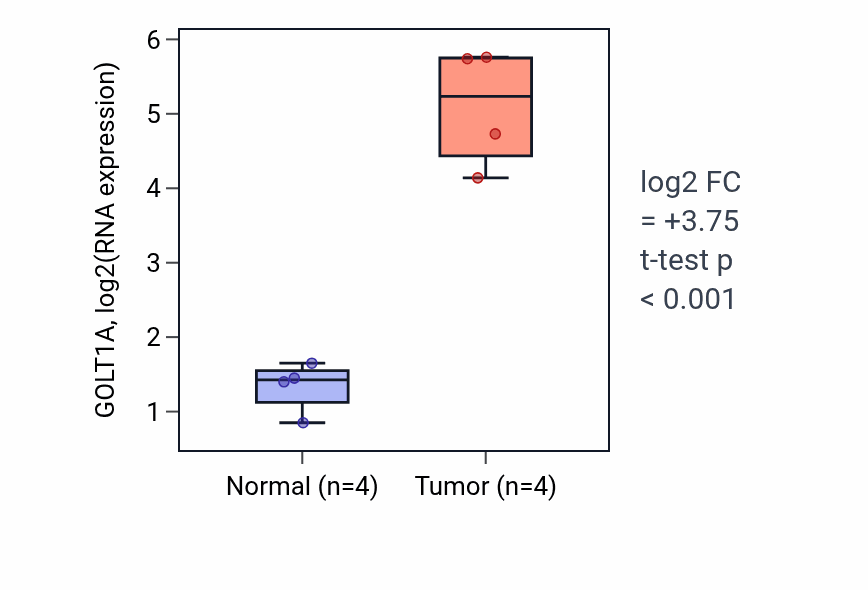 GOLT1A, log2(RNA expression)

6
5
4
3
2
1

Normal (n=4)
Tumor (n=4)

log2 FC
= +3.75
t-test p
< 0.001